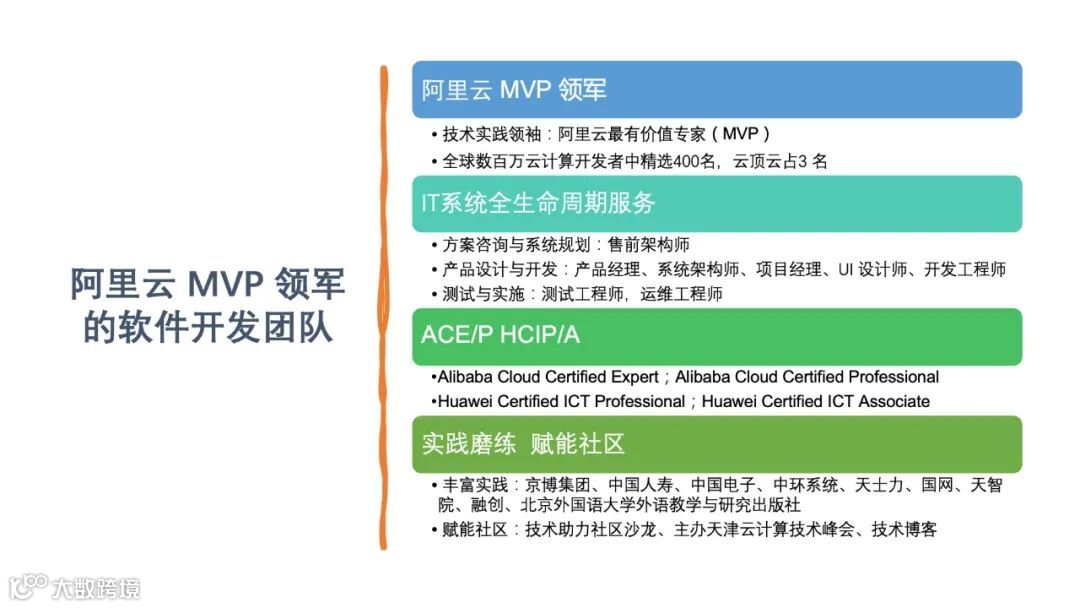 阿里云 MVP 领军的软件开发团队

阿里云 MVP 领军

• 技术实践领袖：阿里云最有价值专家（MVP）
• 全球数百万云计算开发者中精选400名，云顶云占3 名

IT系统全生命周期服务

• 方案咨询与系统规划：售前架构师
• 产品设计与开发：产品经理、系统架构师、项目经理、UI 设计师、开发工程师
• 测试与实施：测试工程师，运维工程师

ACE/P HCIP/A

•Alibaba Cloud Certified Expert；Alibaba Cloud Certified Professional
•Huawei Certified ICT Professional；Huawei Certified ICT Associate

实践磨练 赋能社区

• 丰富实践：京博集团、中国人寿、中国电子、中环系统、天士力、国网、天智院、融创、北京外国语大学外语教学与研究出版社
• 赋能社区：技术助力社区沙龙、主办天津云计算技术峰会、技术博客

大数跨境